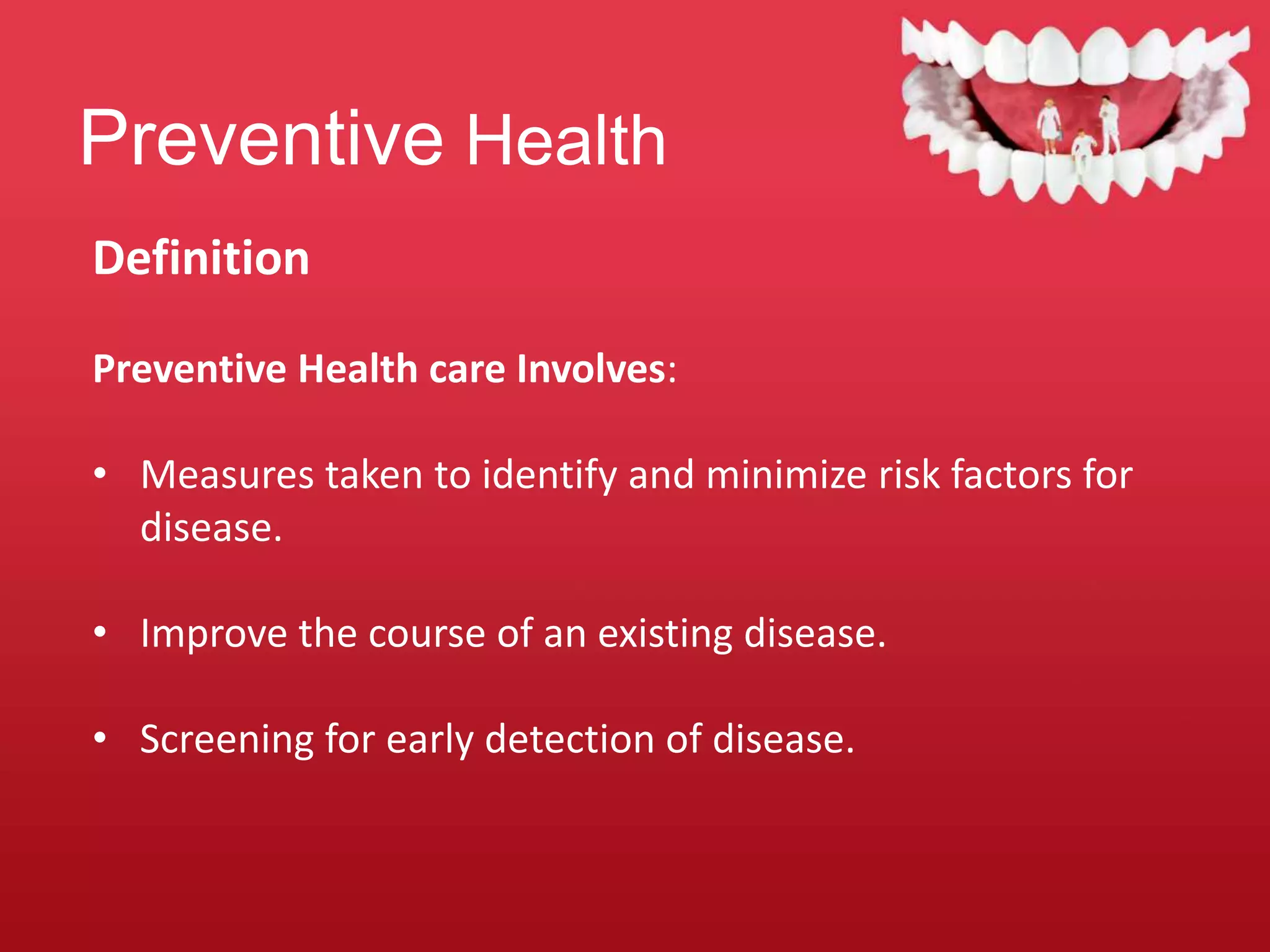 Preventive Health

Definition

Preventive Health care Involves:

• Measures taken to identify and minimize risk factors for disease.

• Improve the course of an existing disease.

• Screening for early detection of disease.